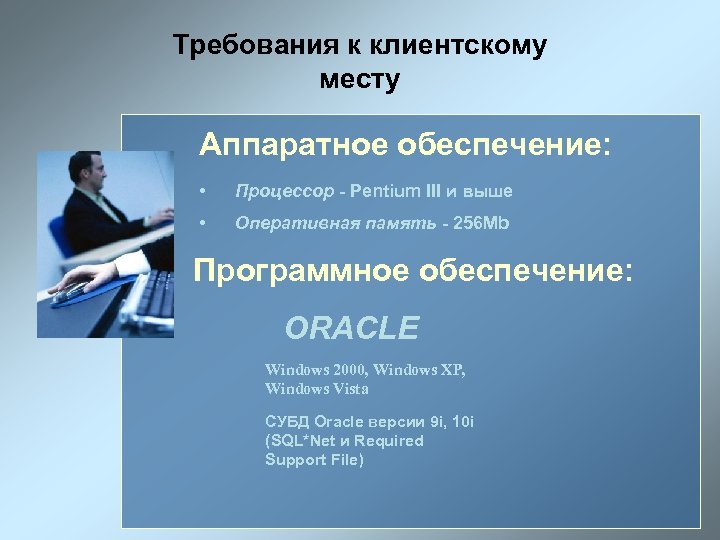 Требования к клиентскому месту

Аппаратное обеспечение:

• Процессор - Pentium III и выше

• Оперативная память - 256Mb

Программное обеспечение:

ORACLE

Windows 2000, Windows XP, Windows Vista

СУБД Oracle версии 9i, 10i (SQL*Net и Required Support File)